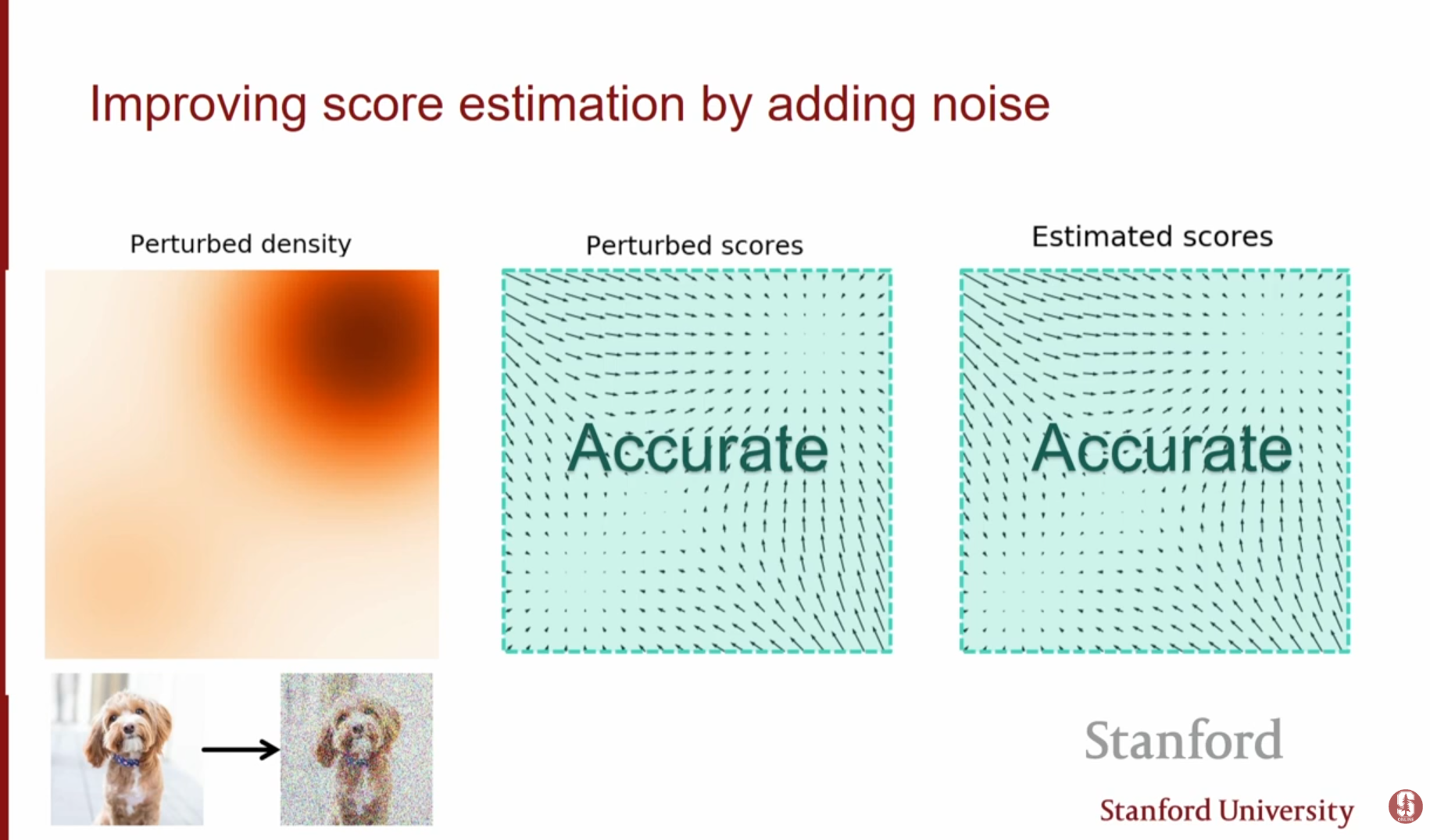 Improving score estimation by adding noise

Perturbed density

Perturbed scores

Accurate

Estimated scores

Accurate

Stanford

Stanford University